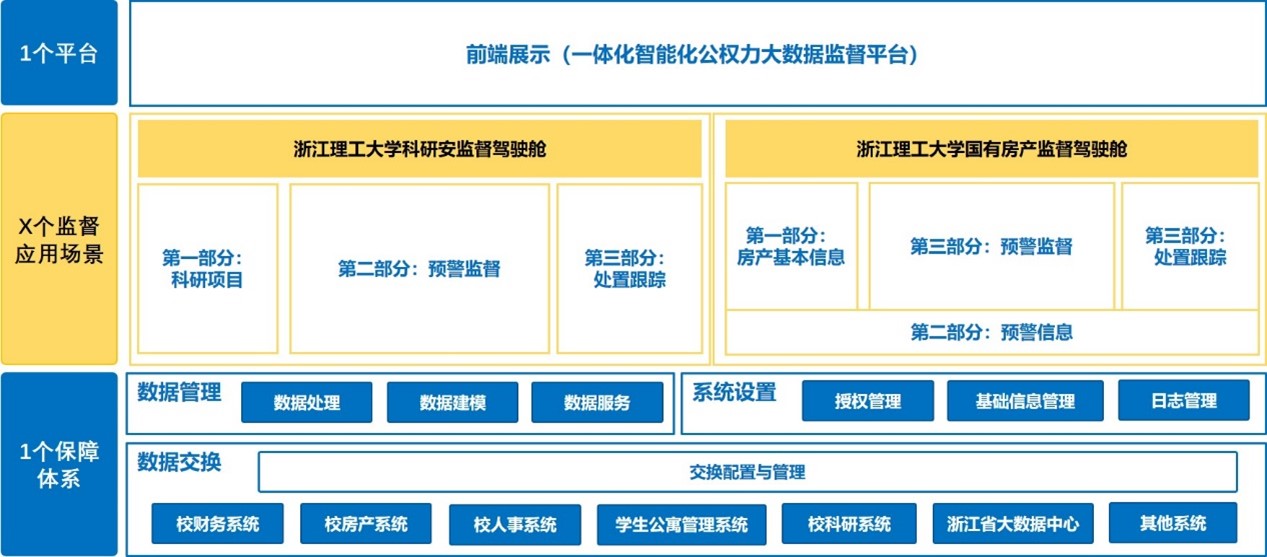 1个平台

前端展示（一体化智能化公权力大数据监督平台）

X个监督应用场景

浙江理工大学科研安监督驾驶舱

第一部分：科研项目

第二部分：预警监督

第三部分：处置跟踪

浙江理工大学国有房产监督驾驶舱

第一部分：房产基本信息

第三部分：预警监督

第三部分：处置跟踪

第二部分：预警信息

1个保障体系

数据管理

数据处理

数据建模

数据服务

系统设置

授权管理

基础信息管理

日志管理

数据交换

交换配置与管理

校财务系统

校房产系统

校人事系统

学生公寓管理系统

校科研系统

浙江省大数据中心

其他系统